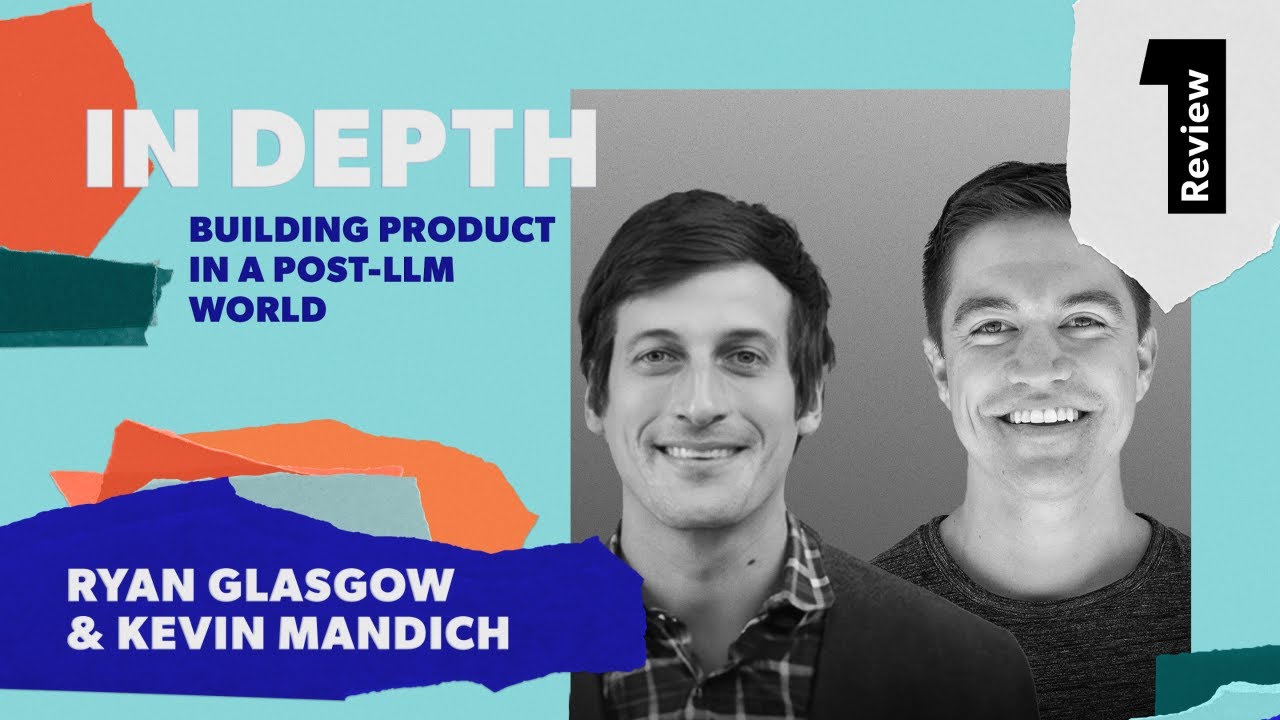 IN DEPTH

BUILDING PRODUCT IN A POST-LLM WORLD

1 Review

RYAN GLASGOW & KEVIN MANDICH